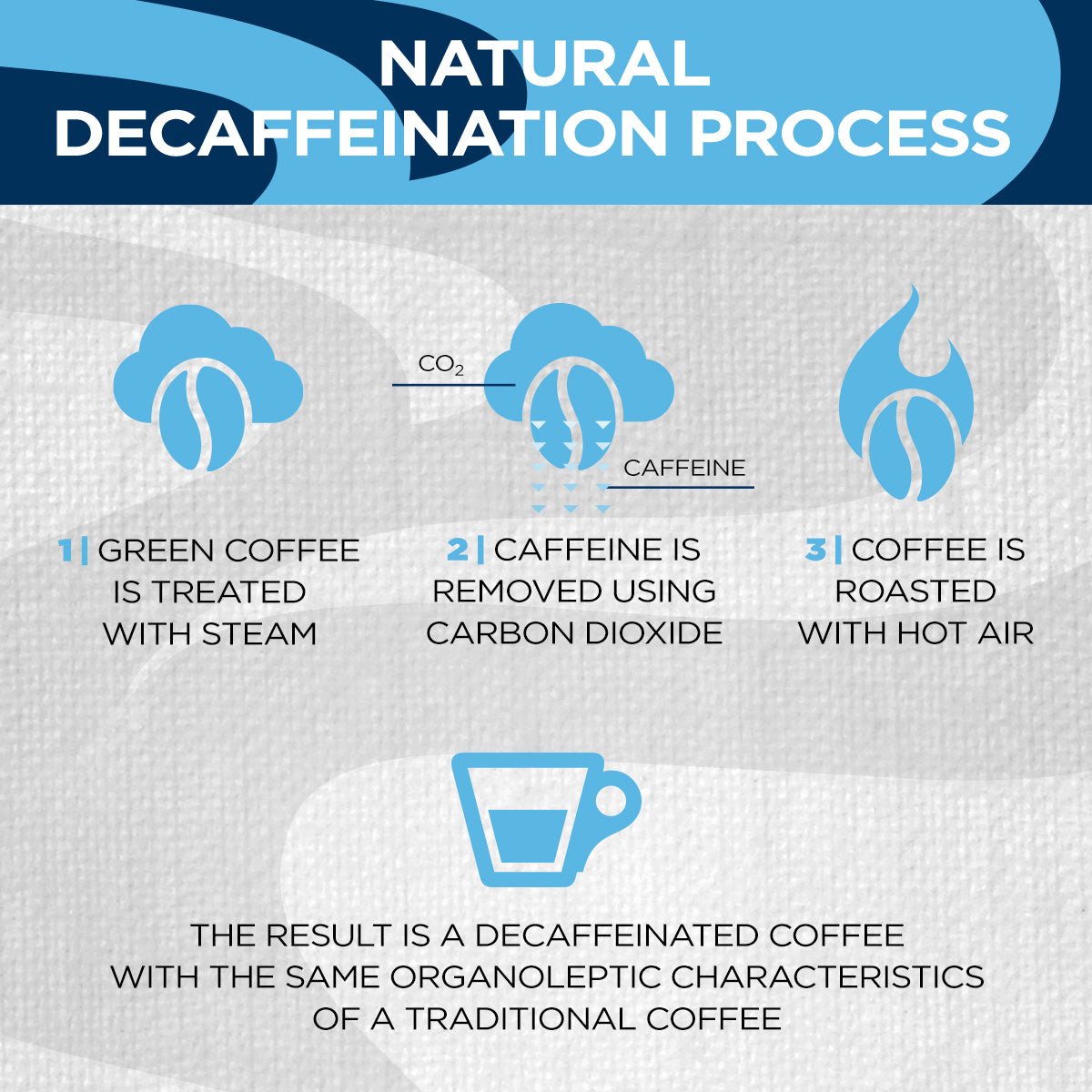 NATURAL DECAFFEINATION PROCESS

$CO_2$

CAFFEINE

1 | GREEN COFFEE IS TREATED WITH STEAM

2 | CAFFEINE IS REMOVED USING CARBON DIOXIDE

3 | COFFEE IS ROASTED WITH HOT AIR

THE RESULT IS A DECAFFEINATED COFFEE WITH THE SAME ORGANOLEPTIC CHARACTERISTICS OF A TRADITIONAL COFFEE